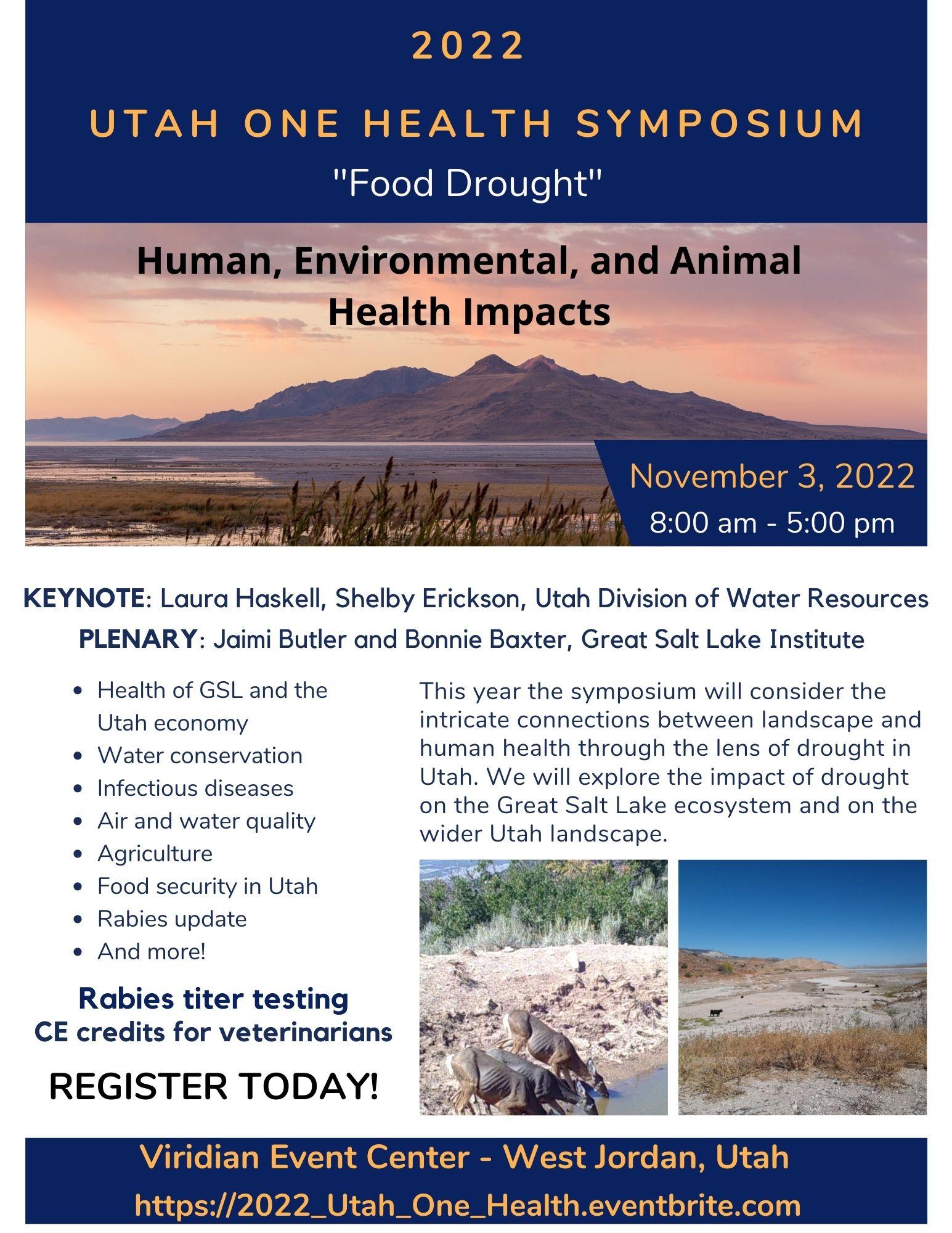 2022

UTAH ONE HEALTH SYMPOSIUM

"Food Drought"

Human, Environmental, and Animal Health Impacts

November 3, 2022
8:00 am - 5:00 pm

KEYNOTE: Laura Haskell, Shelby Erickson, Utah Division of Water Resources

PLENARY: Jaimi Butler and Bonnie Baxter, Great Salt Lake Institute

- Health of GSL and the Utah economy
- Water conservation
- Infectious diseases
- Air and water quality
- Agriculture
- Food security in Utah
- Rabies update
- And more!

Rabies titer testing
CE credits for veterinarians

REGISTER TODAY!

This year the symposium will consider the intricate connections between landscape and human health through the lens of drought in Utah. We will explore the impact of drought on the Great Salt Lake ecosystem and on the wider Utah landscape.

Viridian Event Center - West Jordan, Utah

https://2022_Utah_One_Health.eventbrite.com